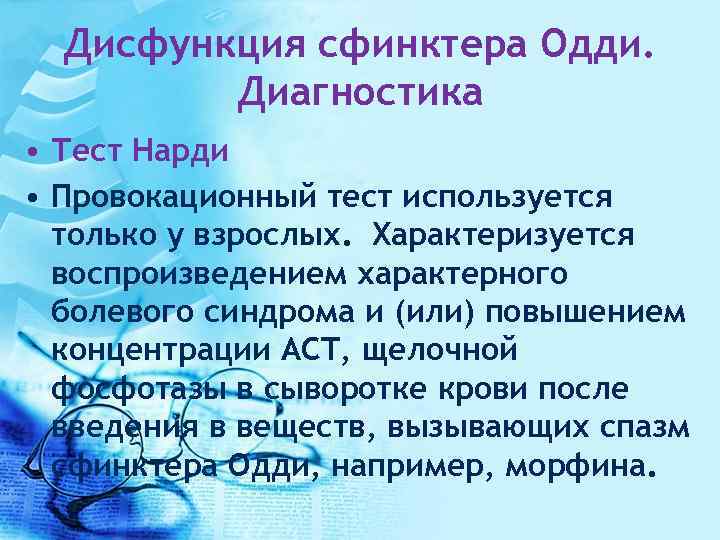 Дисфункция сфинктера Одди. Диагностика

• Тест Нарди

• Провокационный тест используется только у взрослых. Характеризуется воспроизведением характерного болевого синдрома и (или) повышением концентрации АСТ, щелочной фосфотазы в сыворотке крови после введения в веществ, вызывающих спазм сфинктера Одди, например, морфина.